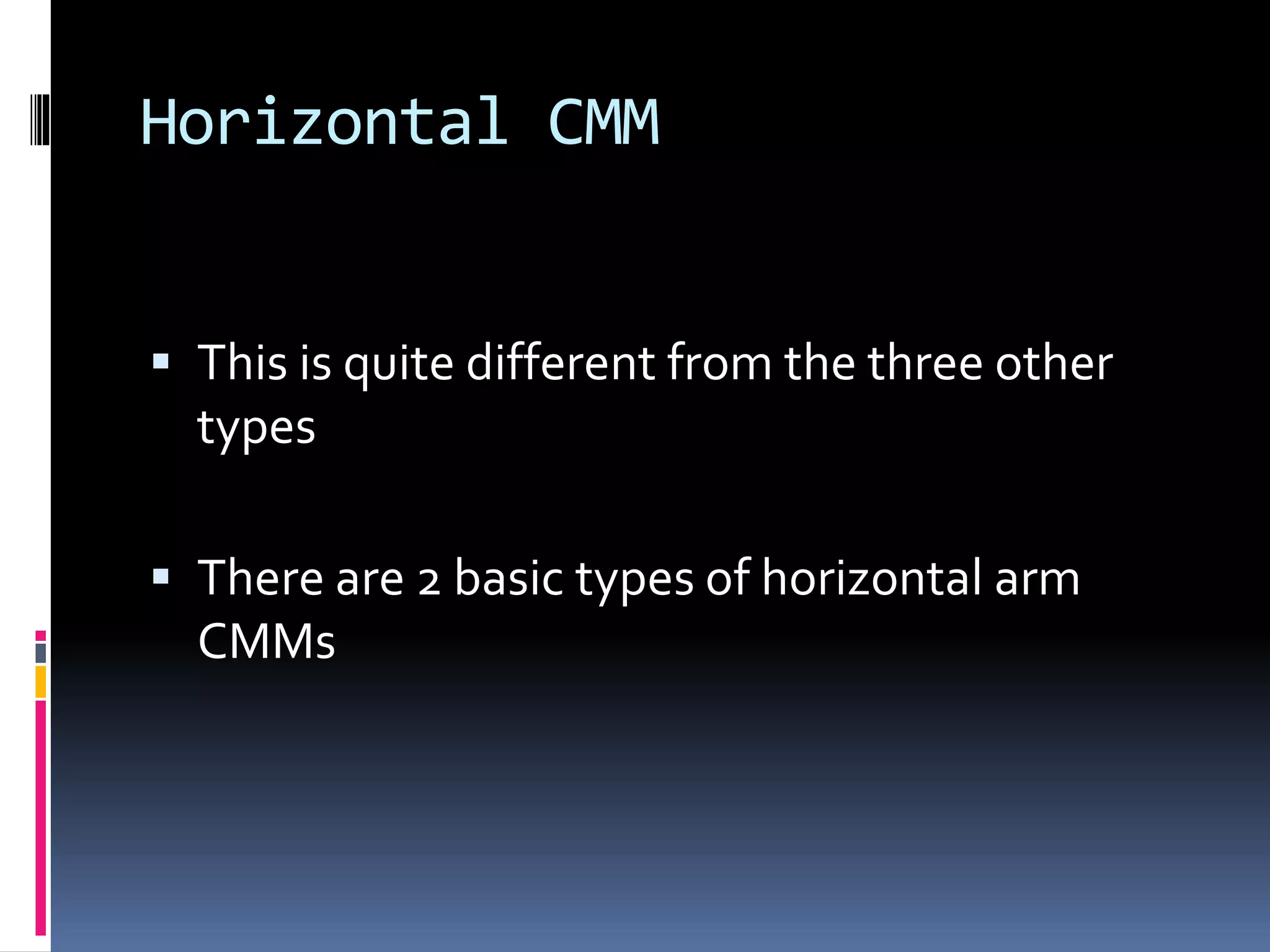 Horizontal CMM

▪ This is quite different from the three other types

▪ There are 2 basic types of horizontal arm CMMs